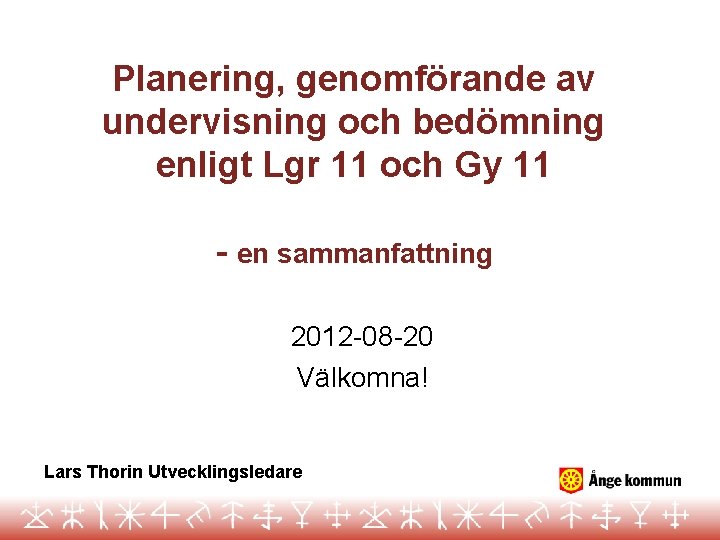 Planering, genomförande av undervisning och bedömning enligt Lgr 11 och Gy 11

- en sammanfattning

2012-08-20
Välkomna!

Lars Thorin Utvecklingsledare

Ånge kommun